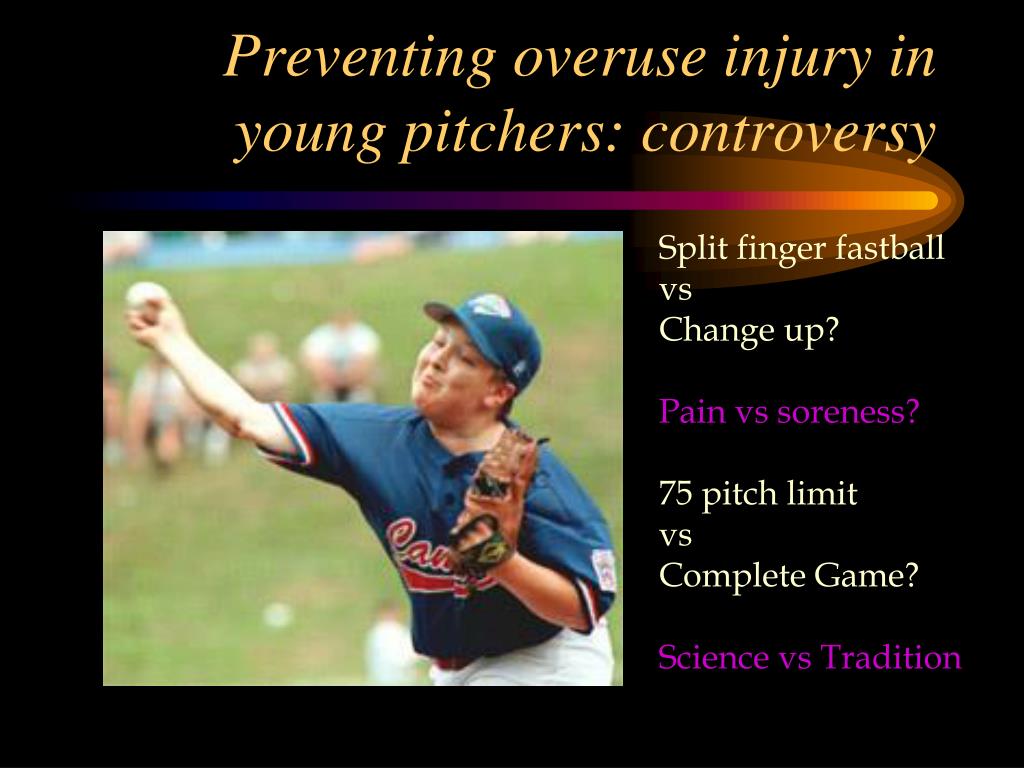 Preventing overuse injury in young pitchers: controversy

Split finger fastball
vs
Change up?

Pain vs soreness?

75 pitch limit
vs
Complete Game?

Science vs Tradition